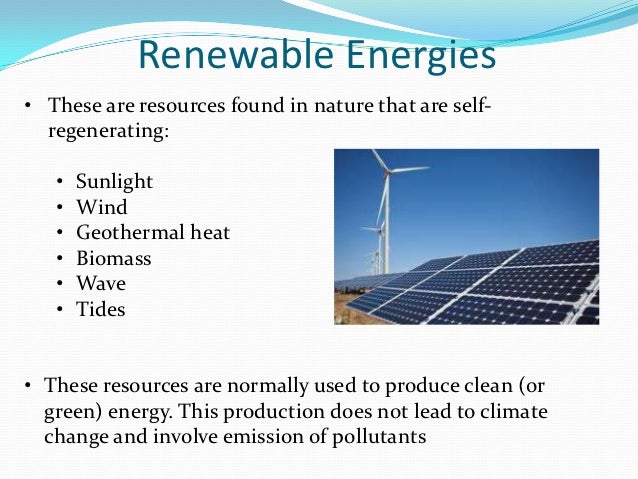 Renewable Energies

• These are resources found in nature that are self-regenerating:

• Sunlight
• Wind
• Geothermal heat
• Biomass
• Wave
• Tides

• These resources are normally used to produce clean (or green) energy. This production does not lead to climate change and involve emission of pollutants